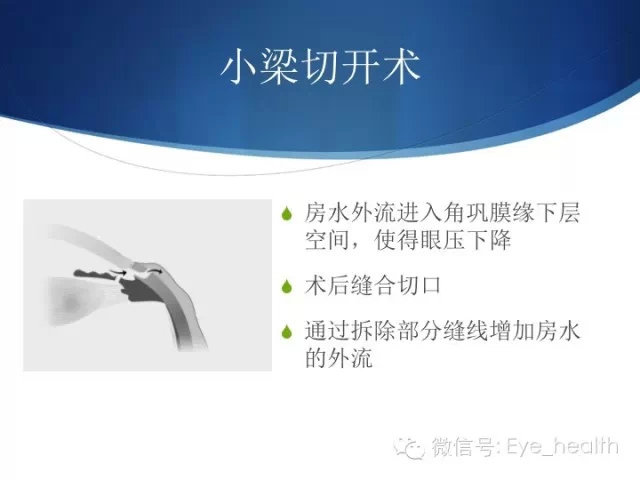 小梁切开术

房水外流进入角巩膜缘下层空间，使得眼压下降

术后缝合切口

通过拆除部分缝线增加房水的外流

微信号: Eye_health